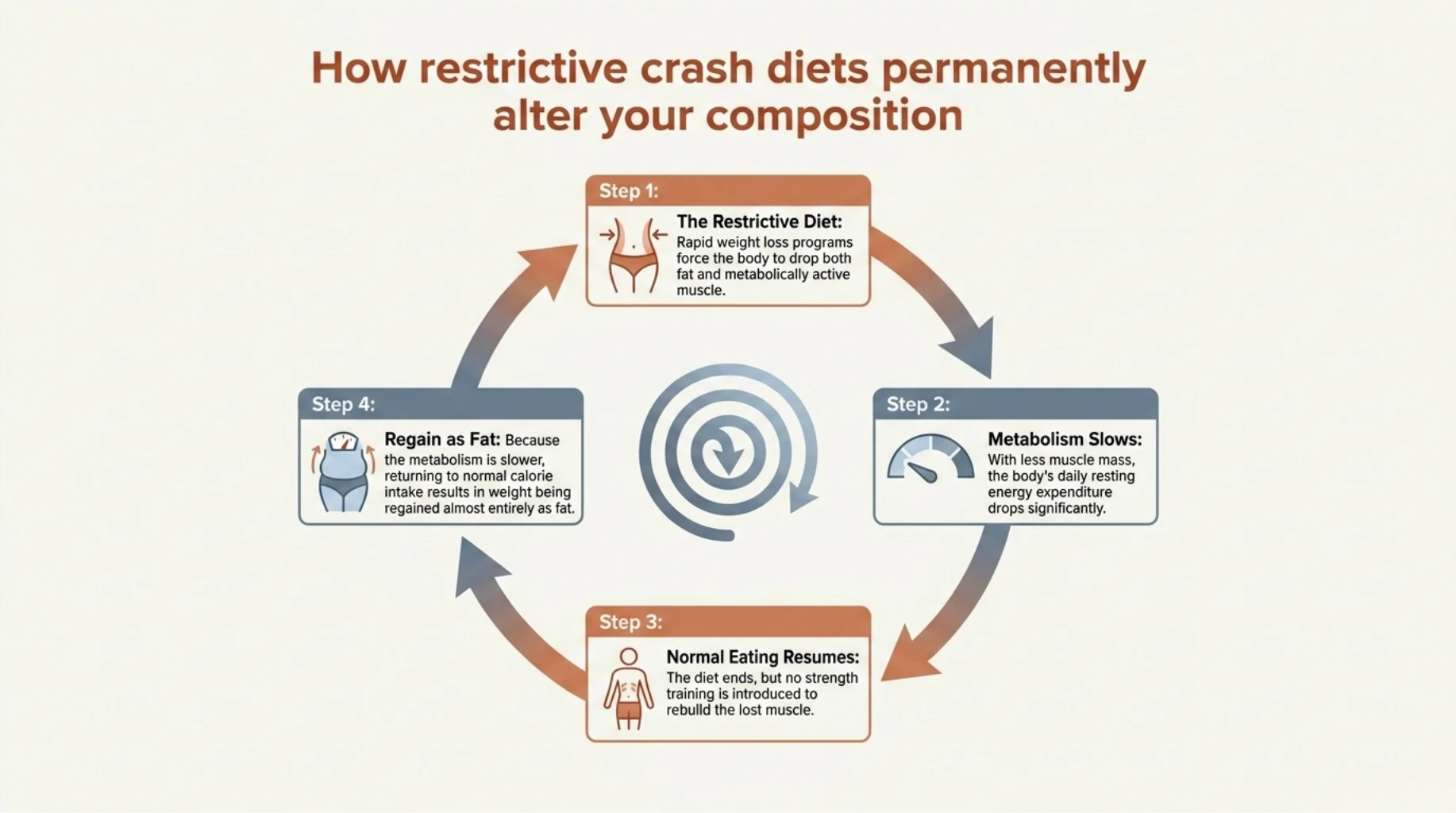 How restrictive crash diets permanently alter your composition

Step 1:

The Restrictive Diet: Rapid weight loss programs force the body to drop both fat and metabolically active muscle.

Step 2:

Metabolism Slows: With less muscle mass, the body's daily resting energy expenditure drops significantly.

Step 3:

Normal Eating Resumes: The diet ends, but no strength training is introduced to rebuild the lost muscle.

Step 4:

Regain as Fat: Because the metabolism is slower, returning to normal calorie intake results in weight being regained almost entirely as fat.